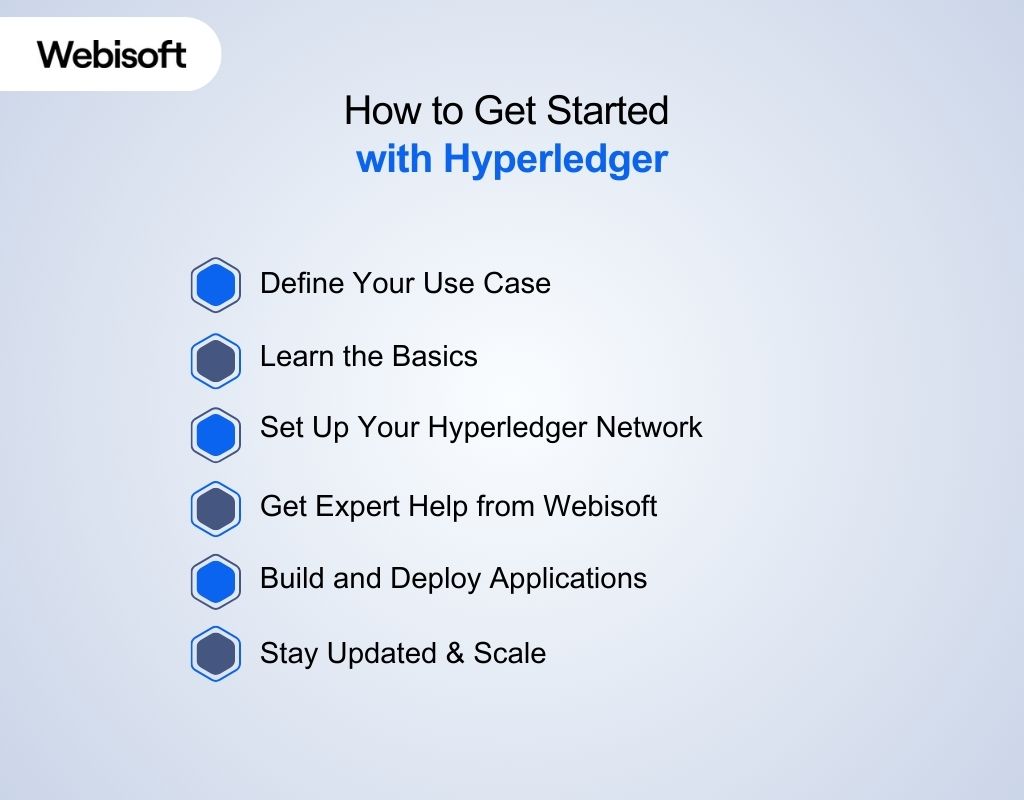 Webisoft

How to Get Started
with Hyperledger

Define Your Use Case

Learn the Basics

Set Up Your Hyperledger Network

Get Expert Help from Webisoft

Build and Deploy Applications

Stay Updated & Scale